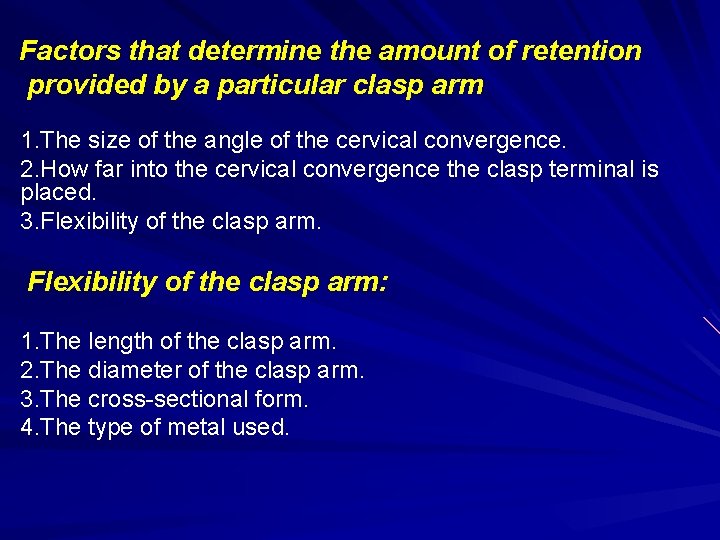 Factors that determine the amount of retention provided by a particular clasp arm

1.The size of the angle of the cervical convergence.
2.How far into the cervical convergence the clasp terminal is placed.
3.Flexibility of the clasp arm.

Flexibility of the clasp arm:

1.The length of the clasp arm.
2.The diameter of the clasp arm.
3.The cross-sectional form.
4.The type of metal used.